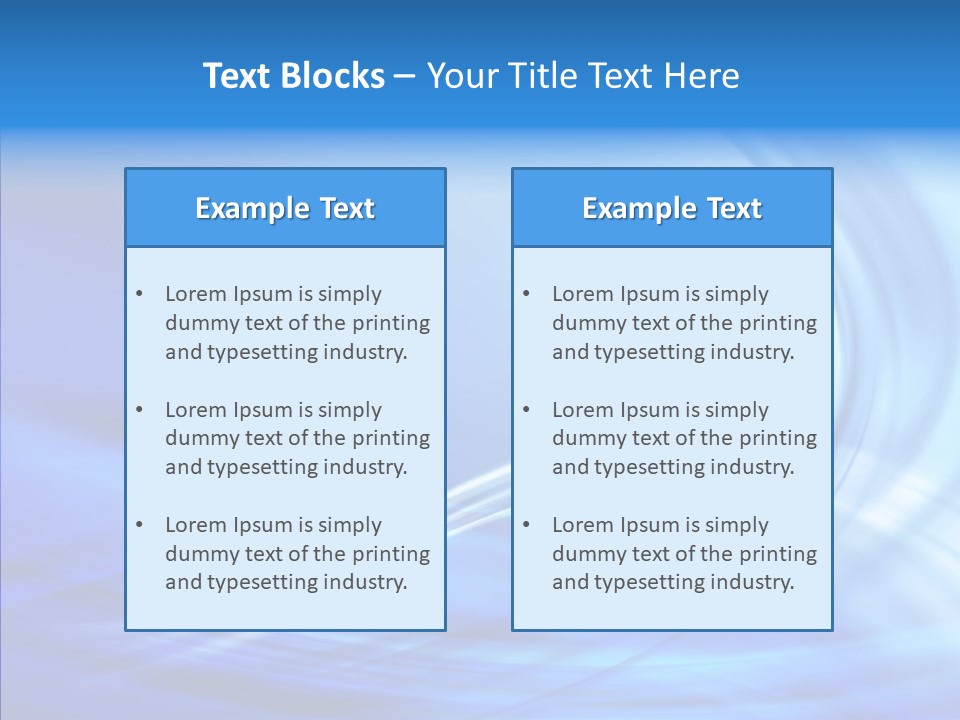 Text Blocks – Your Title Text Here

Example Text

• Lorem Ipsum is simply dummy text of the printing and typesetting industry.

• Lorem Ipsum is simply dummy text of the printing and typesetting industry.

• Lorem Ipsum is simply dummy text of the printing and typesetting industry.

Example Text

• Lorem Ipsum is simply dummy text of the printing and typesetting industry.

• Lorem Ipsum is simply dummy text of the printing and typesetting industry.

• Lorem Ipsum is simply dummy text of the printing and typesetting industry.